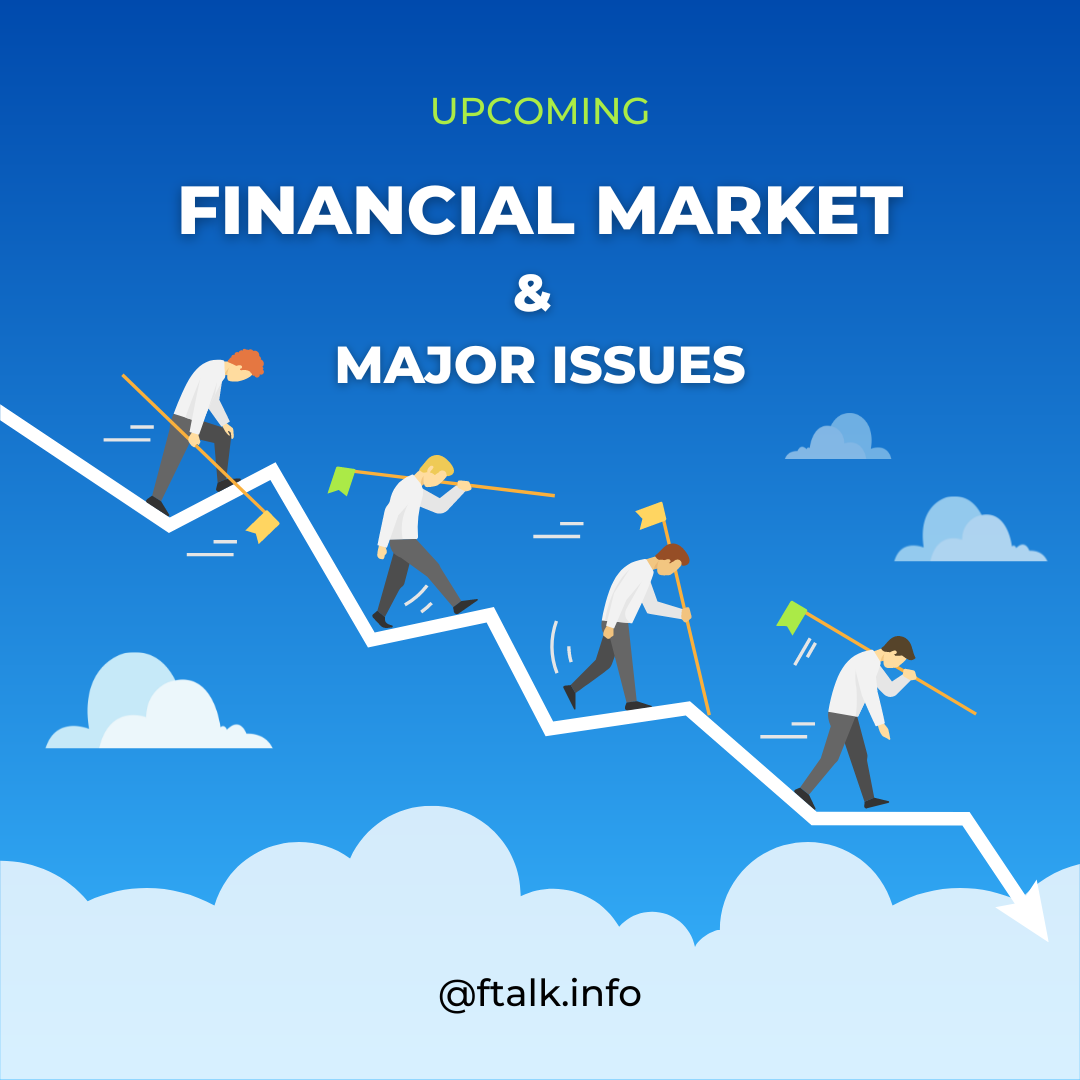 UPCOMING

FINANCIAL MARKET
&
MAJOR ISSUES

@ftalk.info